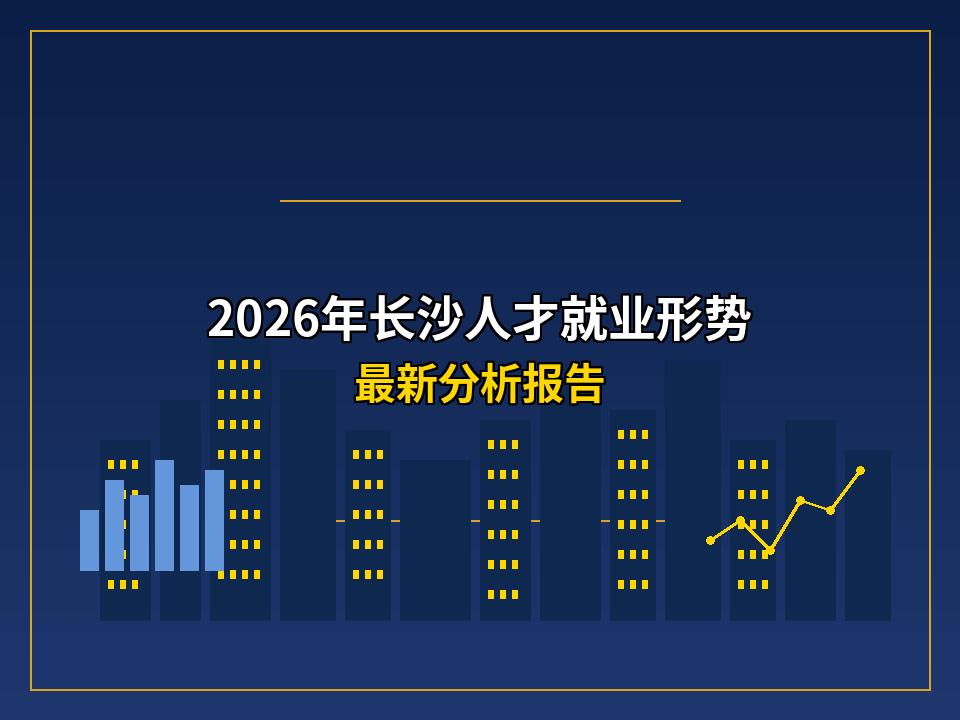 2026年长沙人才就业形势
最新分析报告